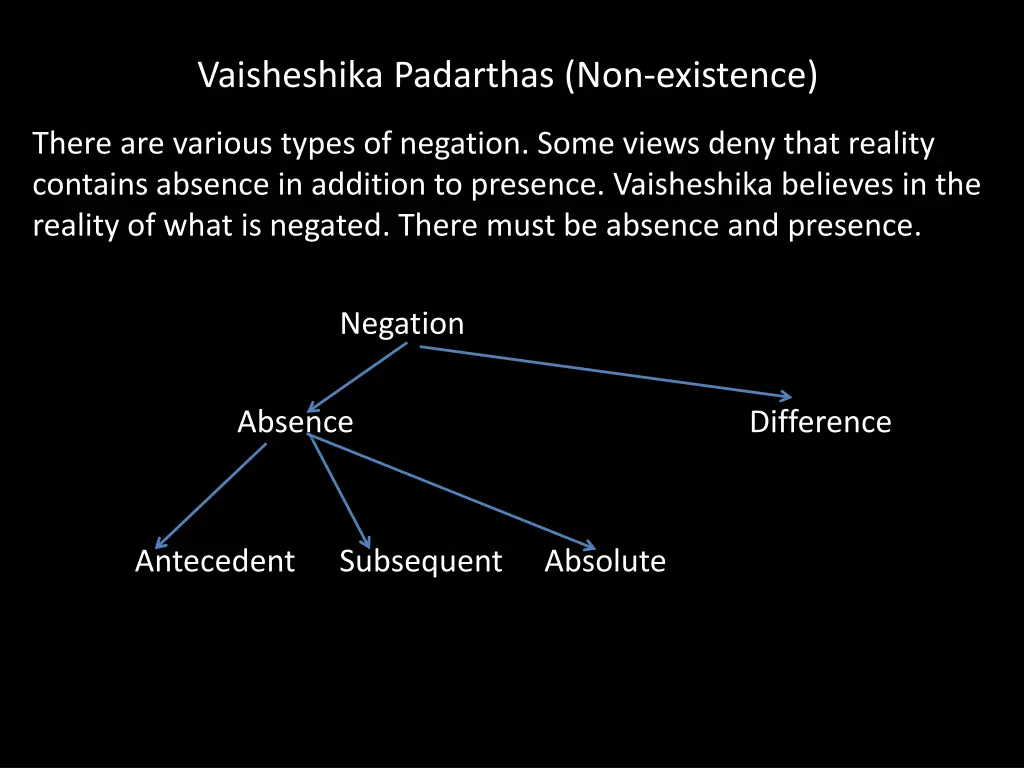 Vaisheshika Padarthas (Non-existence)

There are various types of negation. Some views deny that reality contains absence in addition to presence. Vaisheshika believes in the reality of what is negated. There must be absence and presence.

Negation

Absence

Difference

Antecedent

Subsequent

Absolute